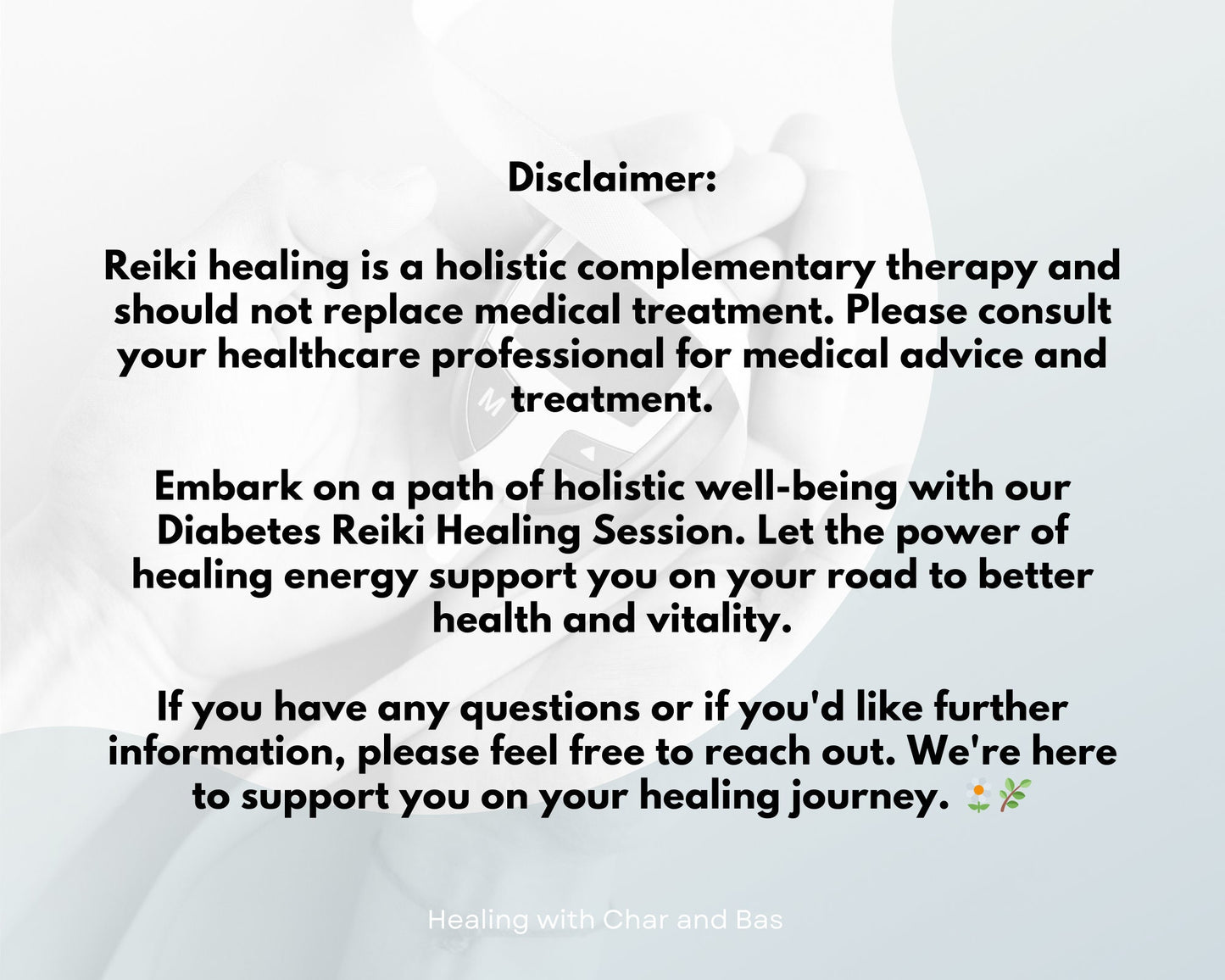 Disclaimer:

Reiki healing is a holistic complementary therapy and should not replace medical treatment. Please consult your healthcare professional for medical advice and treatment.

Embark on a path of holistic well-being with our Diabetes Reiki Healing Session. Let the power of healing energy support you on your road to better health and vitality.

If you have any questions or if you'd like further information, please feel free to reach out. We're here to support you on your healing journey. 🌼🌿

Healing with Char and Bas